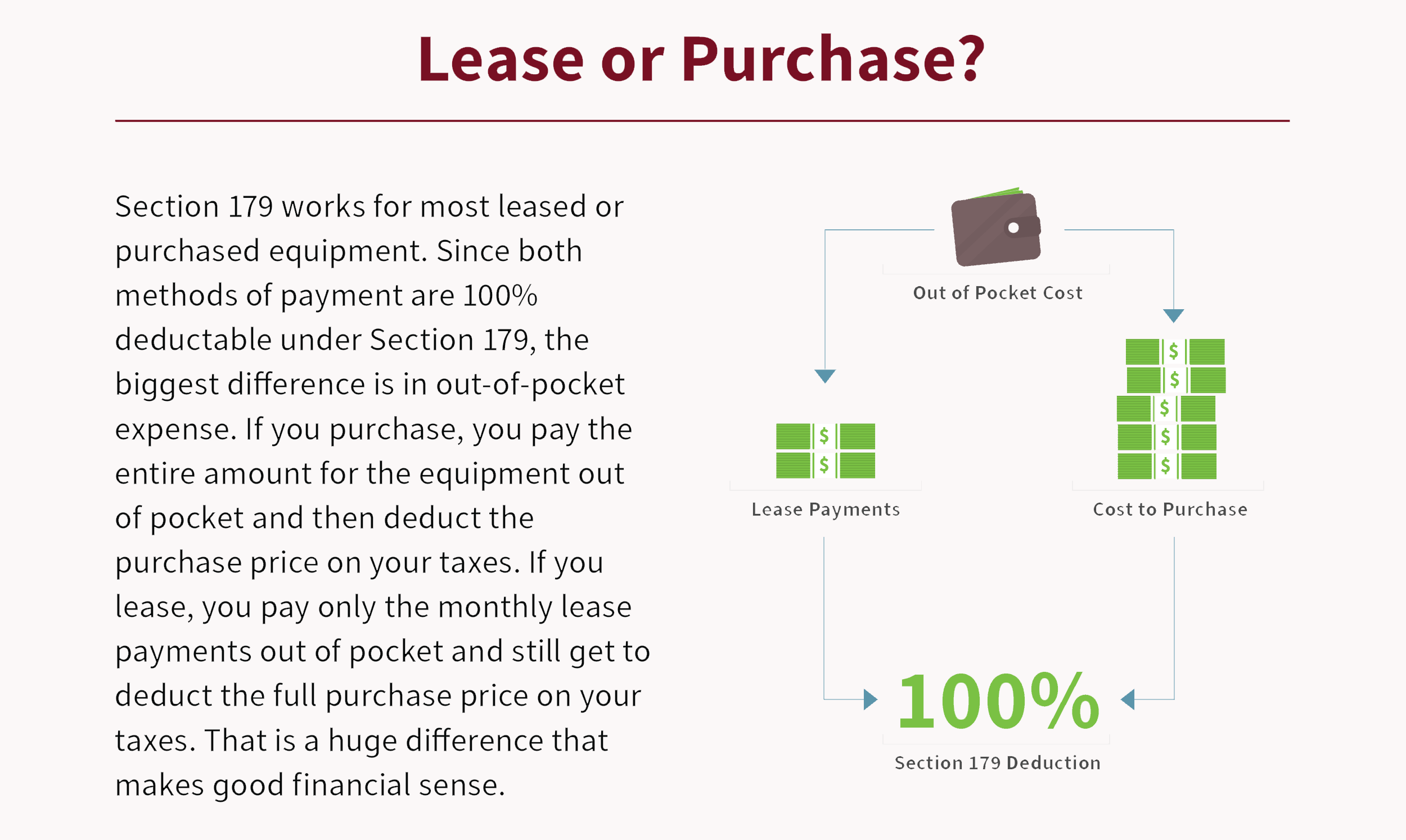 Lease or Purchase?

Section 179 works for most leased or purchased equipment. Since both methods of payment are 100% deductable under Section 179, the biggest difference is in out-of-pocket expense. If you purchase, you pay the entire amount for the equipment out of pocket and then deduct the purchase price on your taxes. If you lease, you pay only the monthly lease payments out of pocket and still get to deduct the full purchase price on your taxes. That is a huge difference that makes good financial sense.

Out of Pocket Cost

$
$

Lease Payments

$
$
$
$
$

Cost to Purchase

100%

Section 179 Deduction